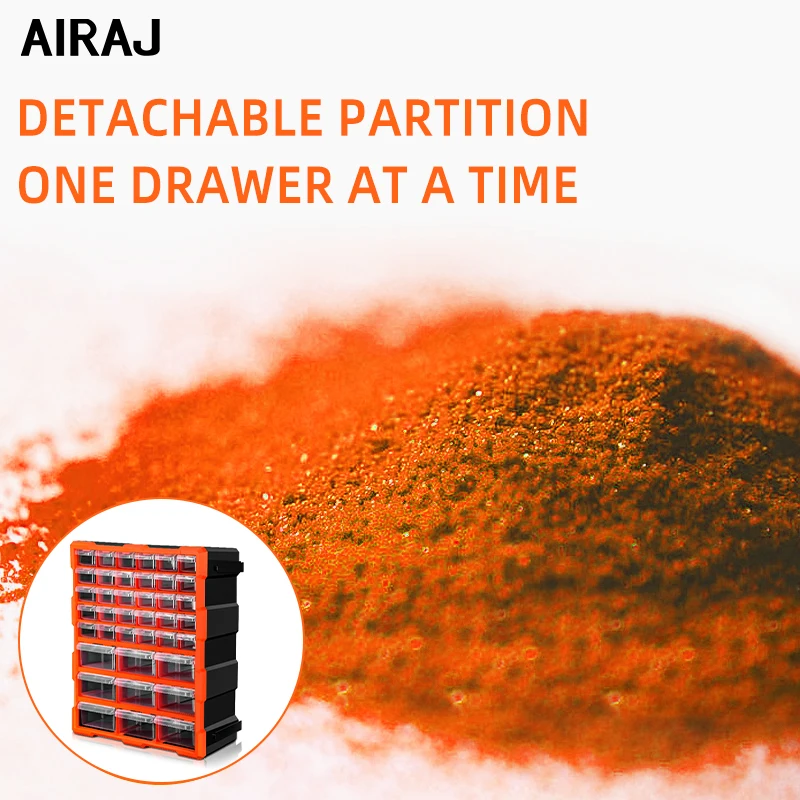 AIRAJ

DETACHABLE PARTITION
ONE DRAWER AT A TIME